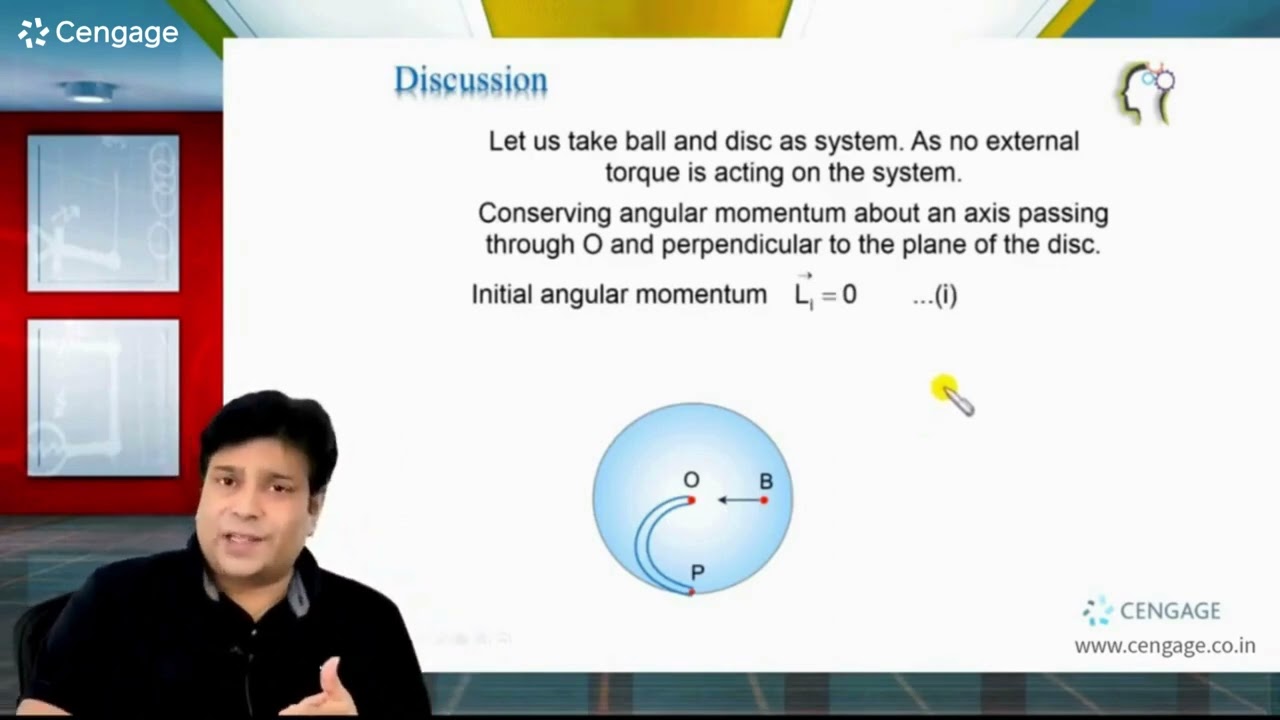 Cengage

Discussion

Let us take ball and disc as system. As no external torque is acting on the system.

Conserving angular momentum about an axis passing through O and perpendicular to the plane of the disc.

Initial angular momentum $\vec{L_i} = 0$ ...(i)

O

B

P

CENGAGE
www.cengage.co.in